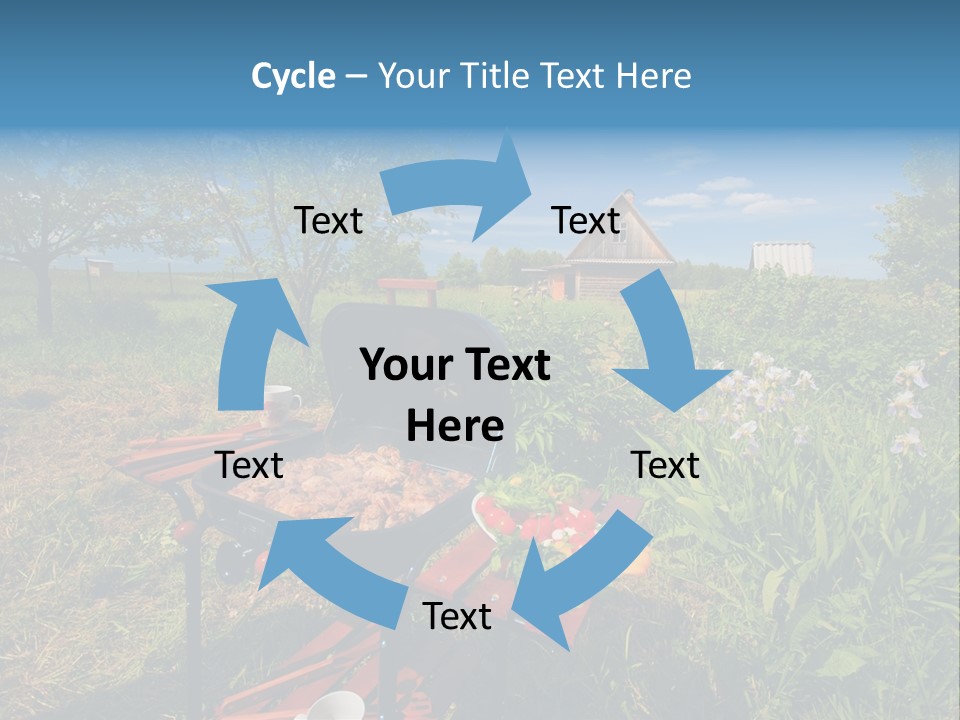 Cycle – Your Title Text Here

Text

Text

Your Text Here

Text

Text

Text